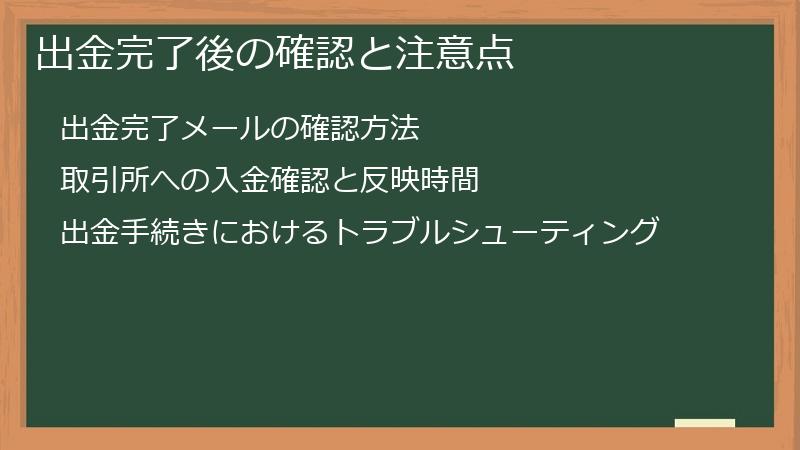 出金完了後の確認と注意点

出金完了メールの確認方法

取引所への入金確認と反映時間

出金手続きにおけるトラブルシューティング